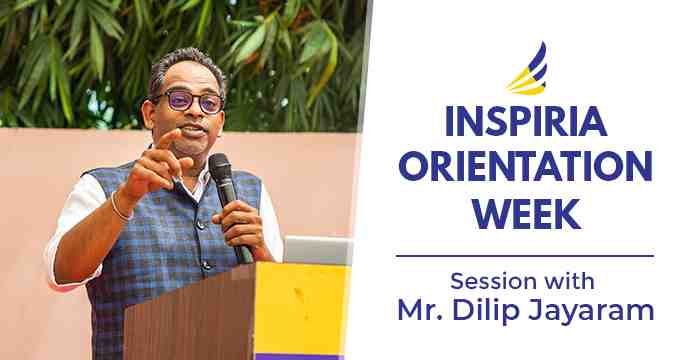 INSPIRIA ORIENTATION WEEK

Session with
Mr. Dilip Jayaram